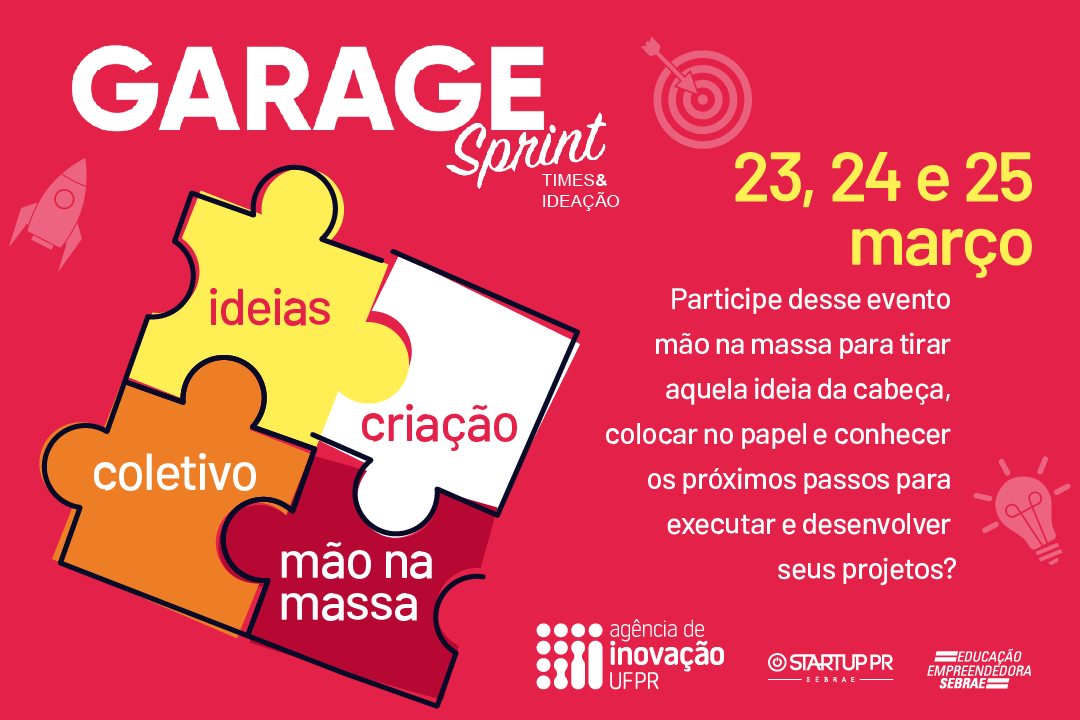 GARAGE
Sprint
TIMES& IDEAÇÃO

23, 24 e 25 março

ideias
criação
coletivo
mão na massa

Participe desse evento mão na massa para tirar aquela ideia da cabeça, colocar no papel e conhecer os próximos passos para executar e desenvolver seus projetos?

agência de inovação UFPR

STARTUP PR
SEBRAE

EDUCAÇÃO EMPREENDEDORA SEBRAE